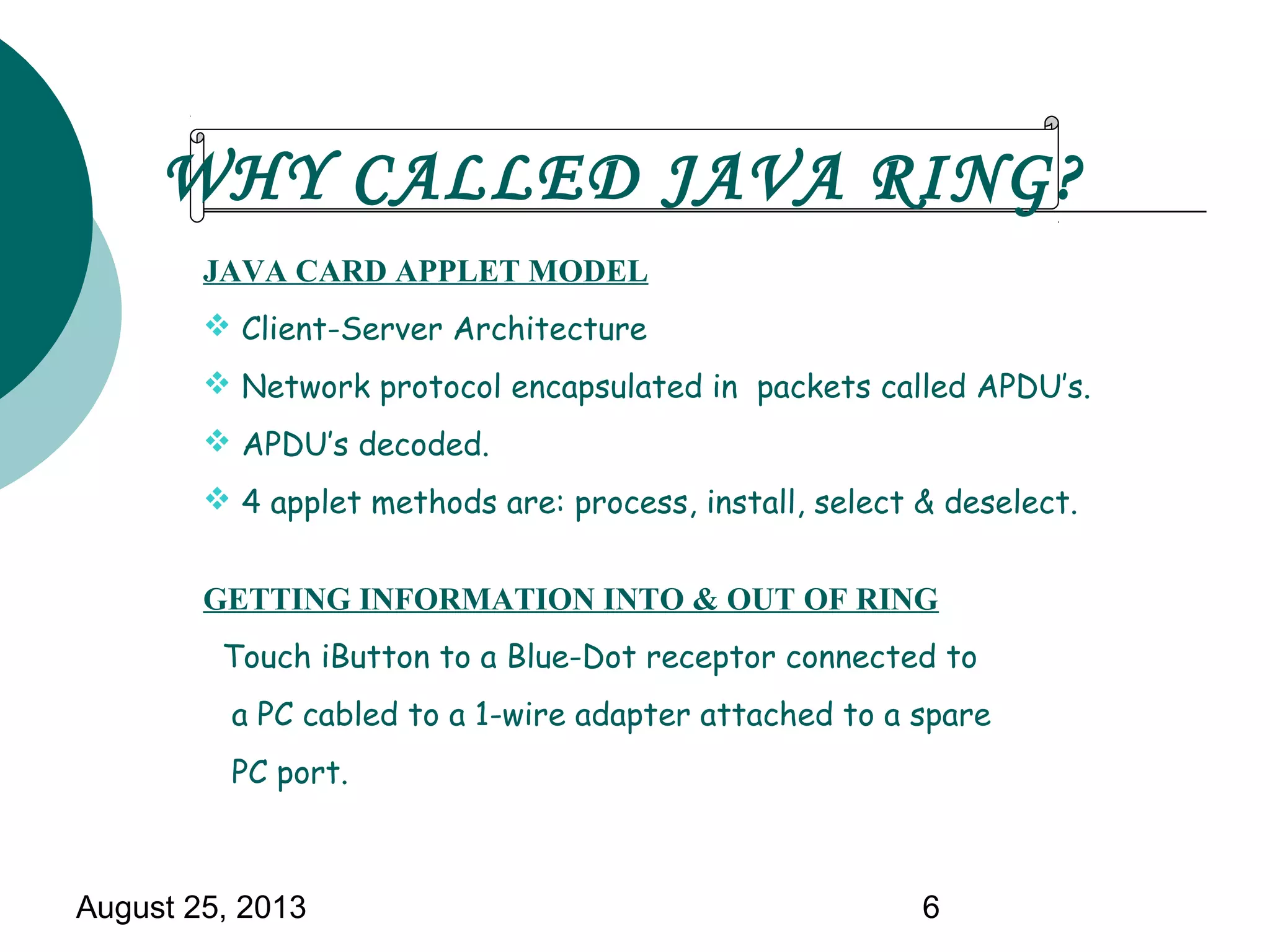 WHY CALLED JAVA RING?

JAVA CARD APPLET MODEL

❖ Client-Server Architecture

❖ Network protocol encapsulated in packets called APDU's.

❖ APDU's decoded.

❖ 4 applet methods are: process, install, select & deselect.

GETTING INFORMATION INTO & OUT OF RING

Touch iButton to a Blue-Dot receptor connected to a PC cabled to a 1-wire adapter attached to a spare PC port.

August 25, 2013

6